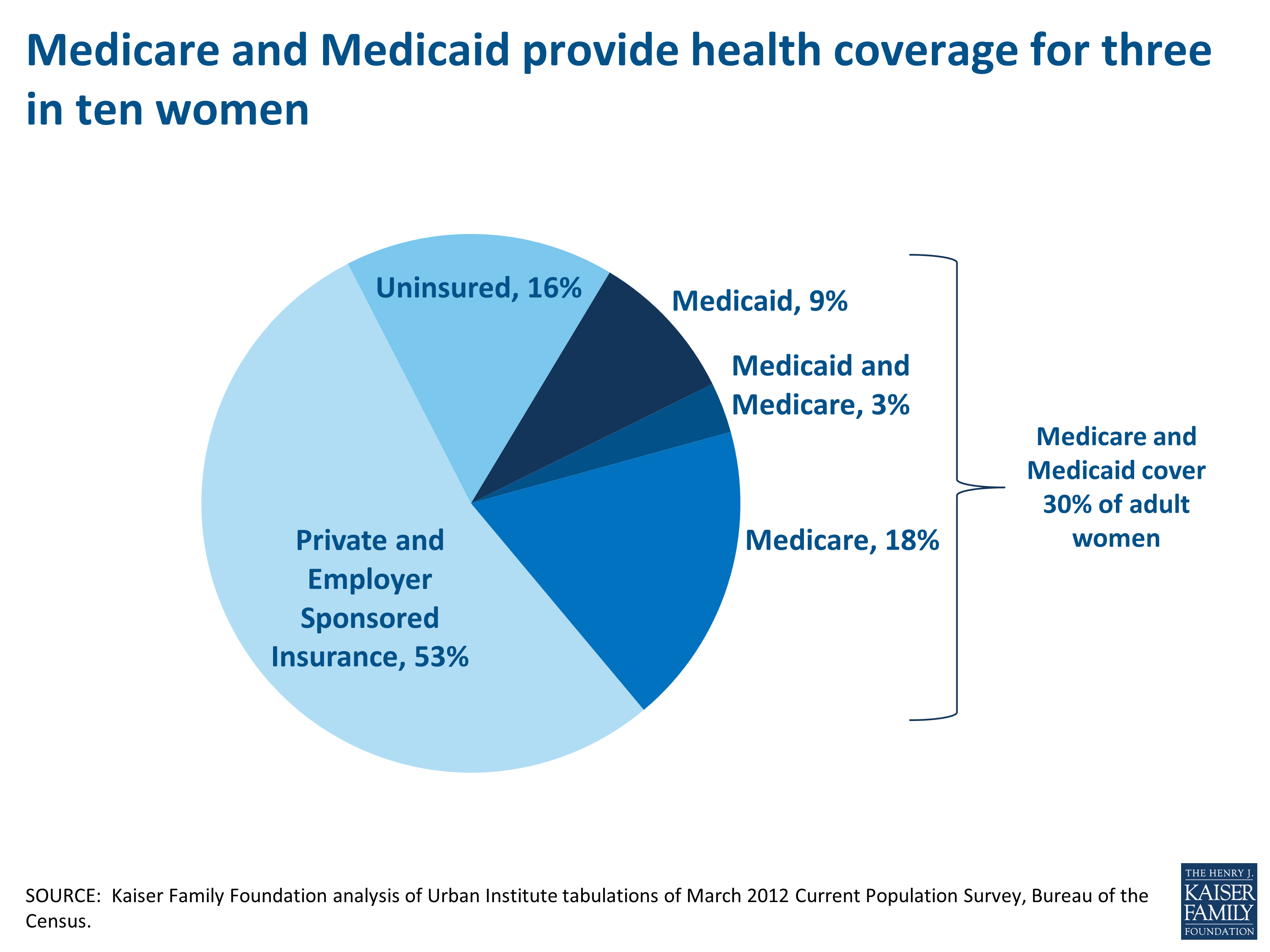 Medicare and Medicaid provide health coverage for three in ten women

Uninsured, 16%

Medicaid, 9%

Medicaid and Medicare, 3%

Medicare, 18%

Private and Employer Sponsored Insurance, 53%

Medicare and Medicaid cover 30% of adult women

SOURCE: Kaiser Family Foundation analysis of Urban Institute tabulations of March 2012 Current Population Survey, Bureau of the Census.

THE HENRY J. KAISER FAMILY FOUNDATION